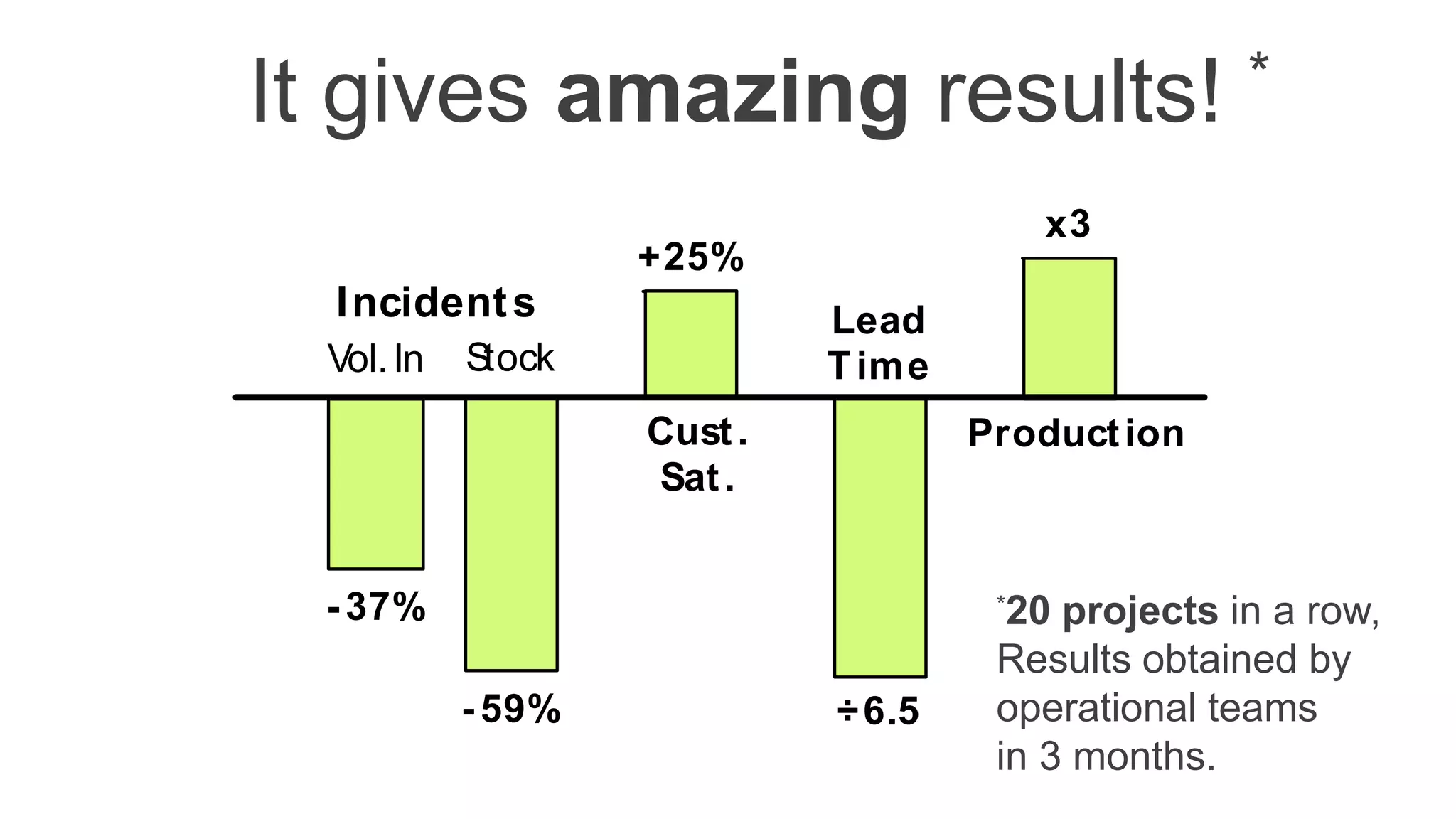 It gives amazing results! *

Incidents

Vol. In

Stock

-37%

-59%

+25%

Cust. Sat.

Lead Time

÷6.5

x3

Production

*20 projects in a row, Results obtained by operational teams in 3 months.